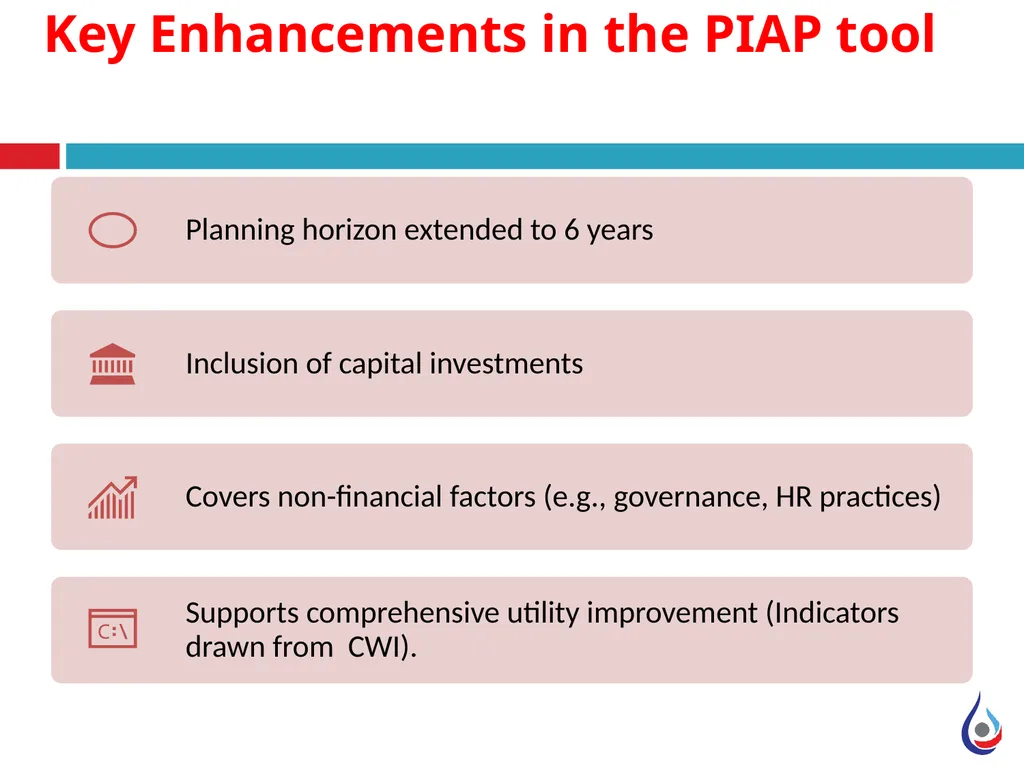 Key Enhancements in the PIAP tool

Planning horizon extended to 6 years

Inclusion of capital investments

Covers non-financial factors (e.g., governance, HR practices)

C:\

Supports comprehensive utility improvement (Indicators drawn from  CWI).